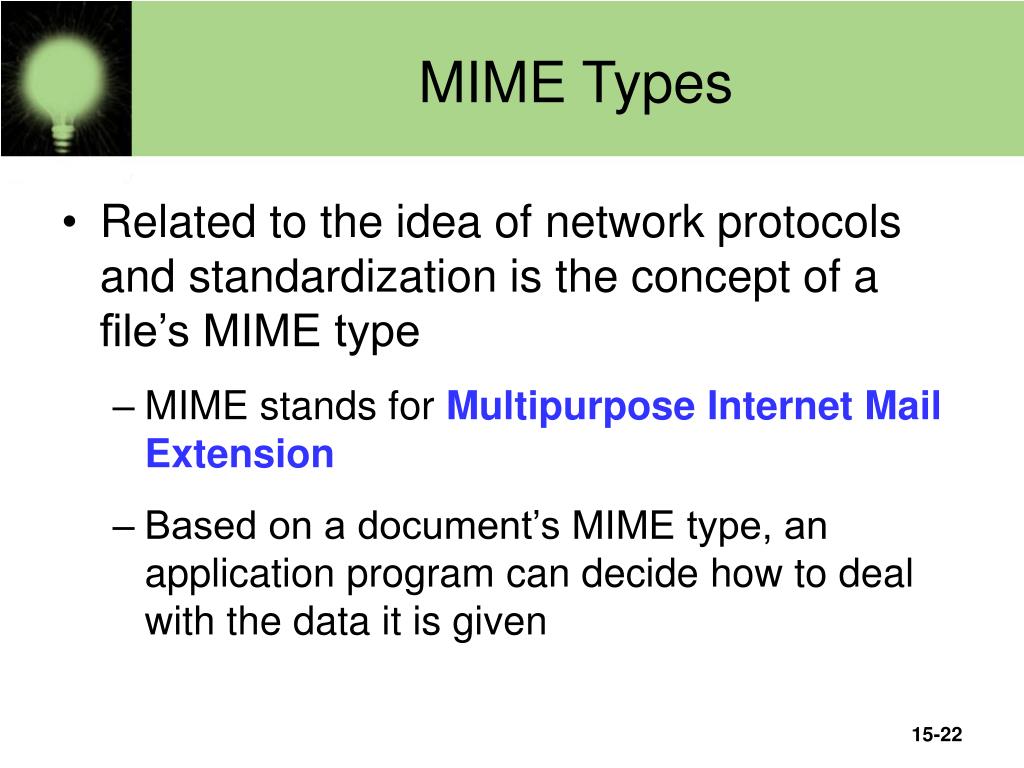 MIME Types

• Related to the idea of network protocols and standardization is the concept of a file’s MIME type

– MIME stands for Multipurpose Internet Mail Extension

– Based on a document’s MIME type, an application program can decide how to deal with the data it is given

15-22